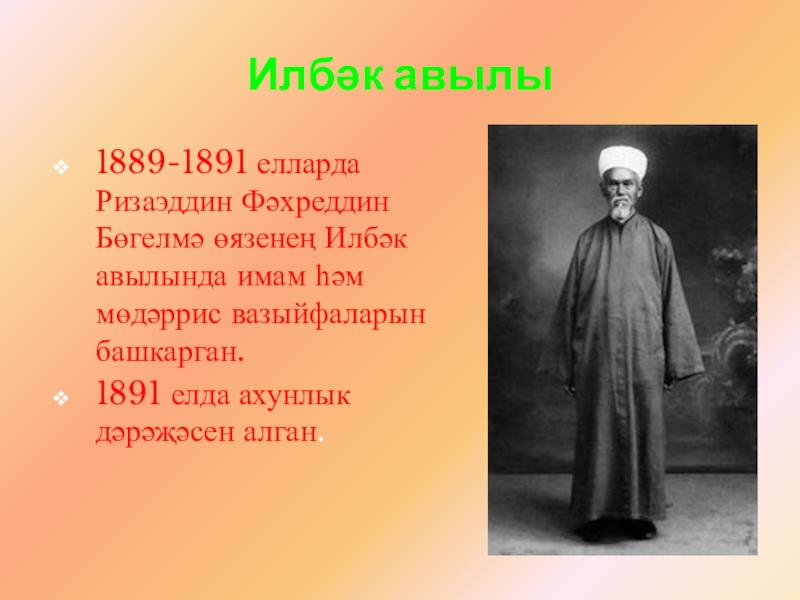 Илбәк авылы

1889-1891 елларда Ризаэддин Фәхреддин Бөгелмә өязенең Илбәк авылында имам һәм мөдәррис вазыйфаларын башкарган.

1891 елда ахунлык дәрәҗәсен алган.